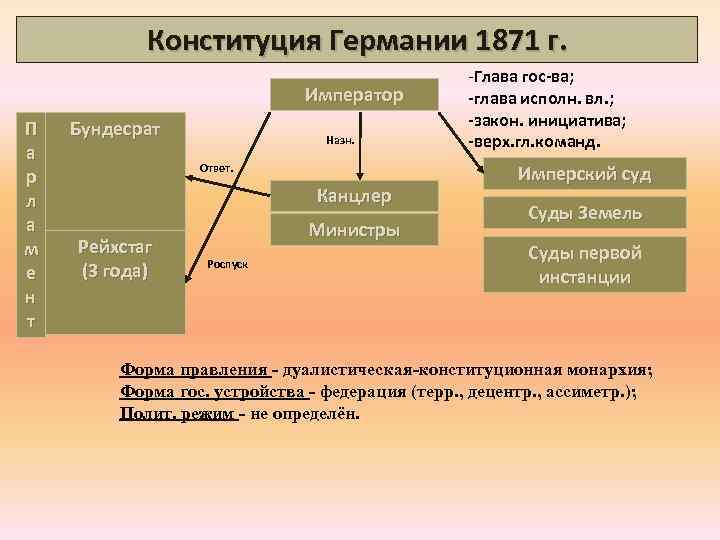 Конституция Германии 1871 г.

Император

-Глава гос-ва;
-глава исполн. вл.;
-закон. инициатива;
-верх.гл.команд.

Парламент

Бундесрат

Рейхстаг (3 года)

Назн.

Ответ.

Роспуск

Канцлер

Министры

Имперский суд

Суды Земель

Суды первой инстанции

Форма правления - дуалистическая-конституционная монархия;
Форма гос. устройства - федерация (терр., децентр., ассиметр.);
Полит. режим - не определён.